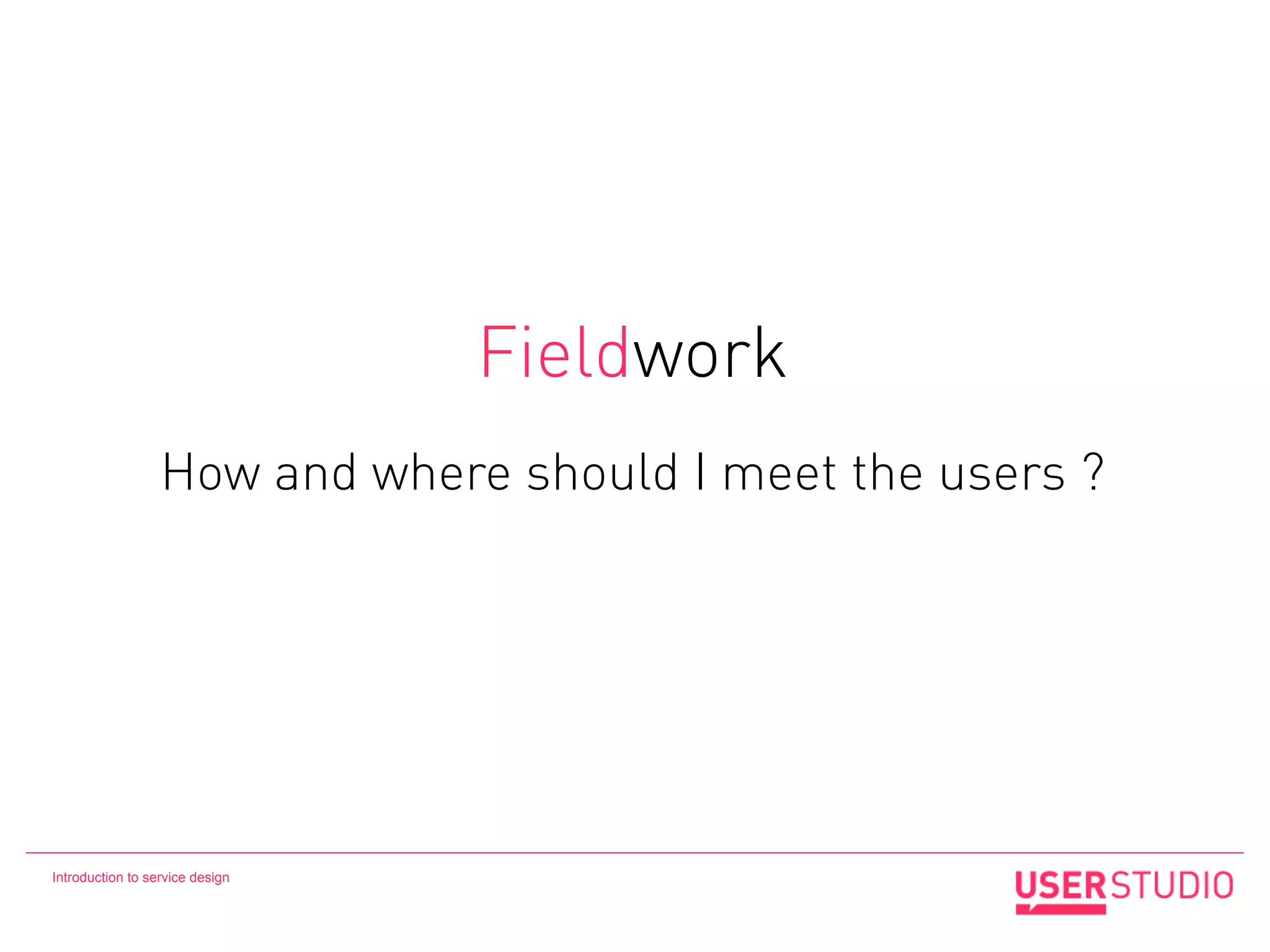 Fieldwork

How and where should I meet the users ?

Introduction to service design

USERSTUDIO